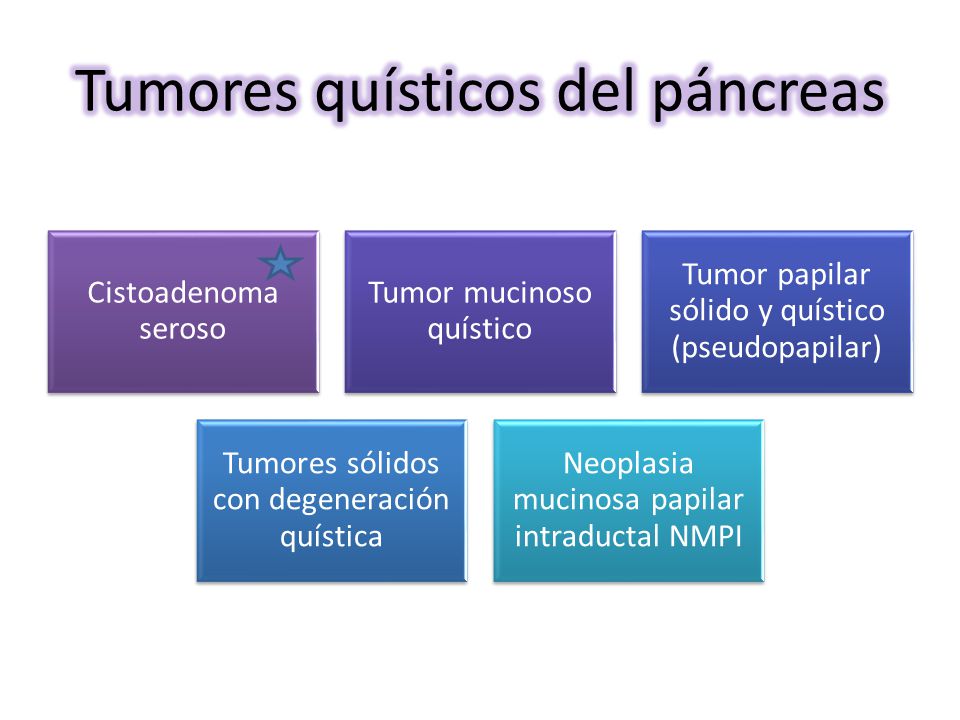 Tumores quísticos del páncreas

Cistoadenoma seroso

Tumor mucinoso quístico

Tumor papilar sólido y quístico (pseudopapilar)

Tumores sólidos con degeneración quística

Neoplasia mucinosa papilar intraductal NMPI